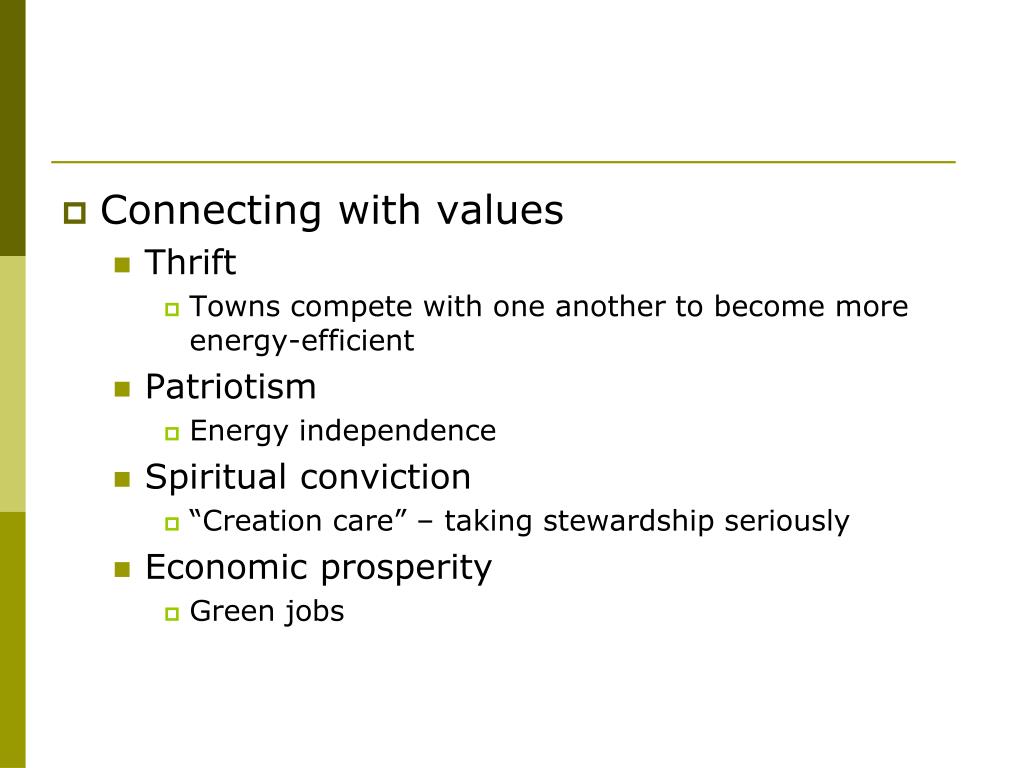 Connecting with values

Thrift

Towns compete with one another to become more energy-efficient

Patriotism

Energy independence

Spiritual conviction

“Creation care” – taking stewardship seriously

Economic prosperity

Green jobs